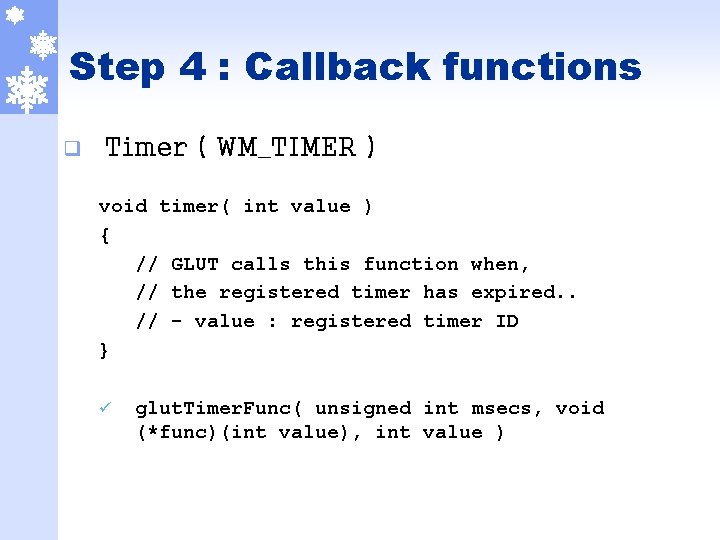 Step 4 : Callback functions

❑ Timer ( WM_TIMER )

void timer( int value )
{
// GLUT calls this function when,
// the registered timer has expired..
// - value : registered timer ID
}

✓ glutTimerFunc( unsigned int msecs, void (*func)(int value), int value )